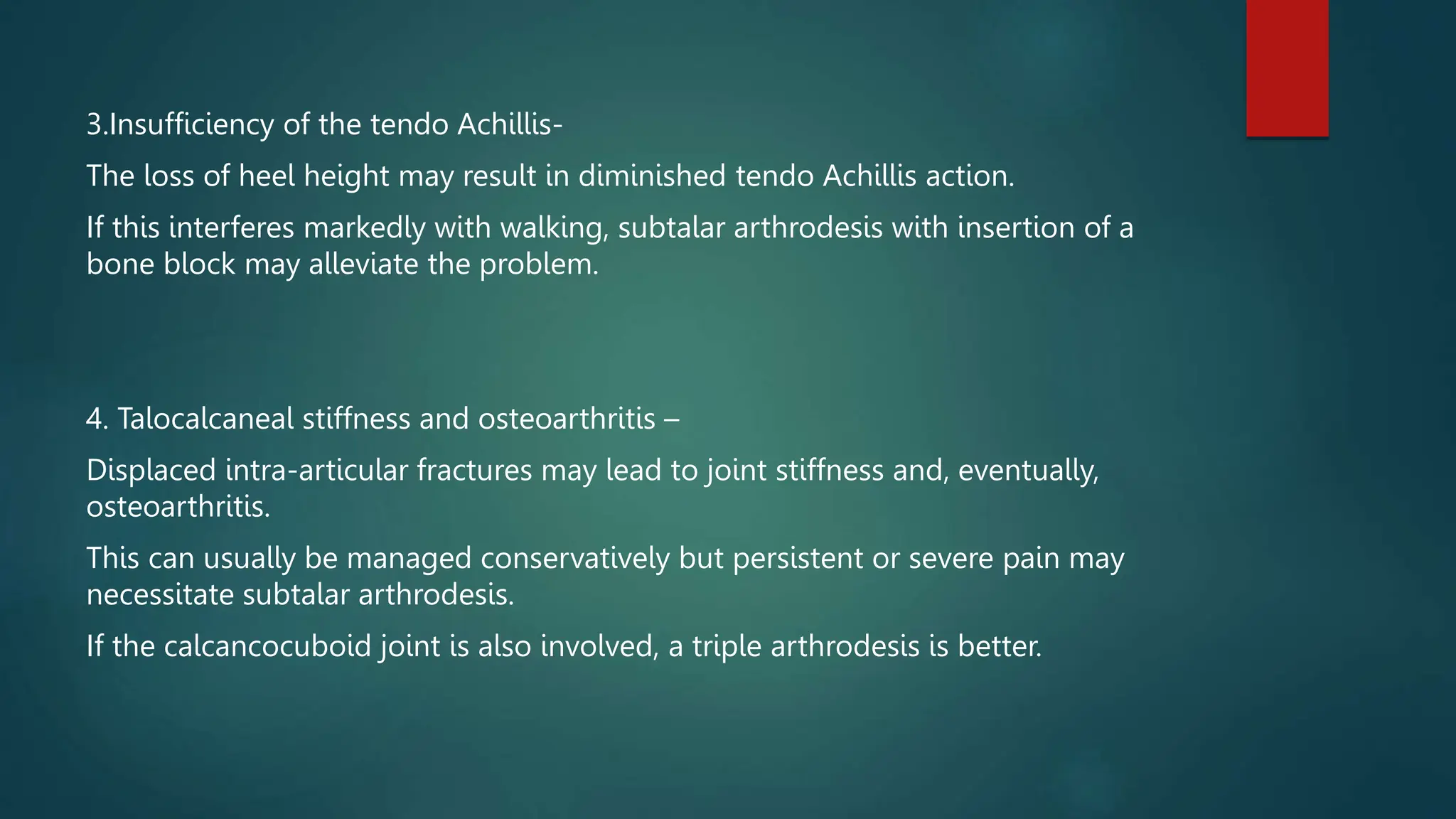 3.Insufficiency of the tendo Achillis-

The loss of heel height may result in diminished tendo Achillis action.

If this interferes markedly with walking, subtalar arthrodesis with insertion of a bone block may alleviate the problem.

4. Talocalcaneal stiffness and osteoarthritis –

Displaced intra-articular fractures may lead to joint stiffness and, eventually, osteoarthritis.

This can usually be managed conservatively but persistent or severe pain may necessitate subtalar arthrodesis.

If the calcancocuboid joint is also involved, a triple arthrodesis is better.